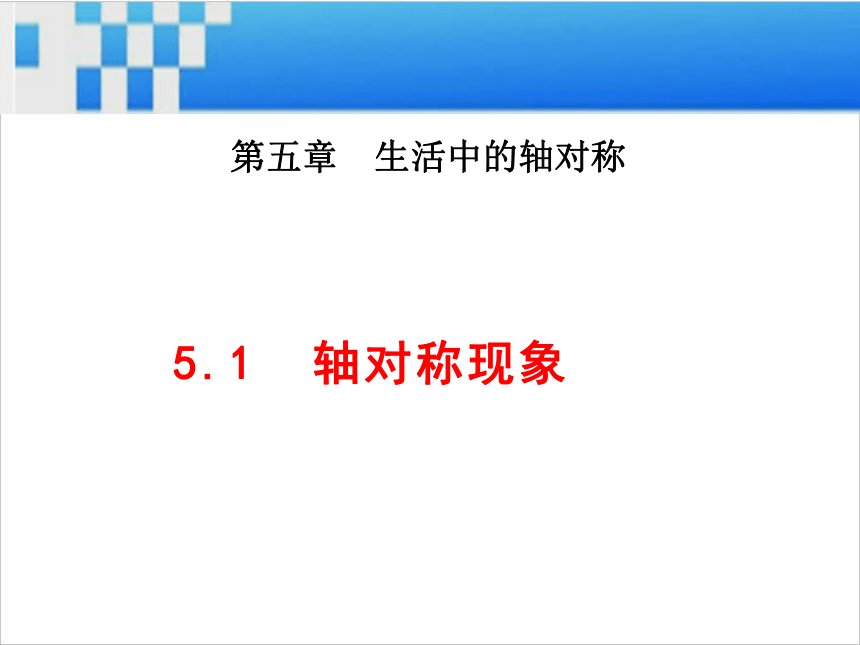 第五章　生活中的轴对称

5.1　轴对称现象